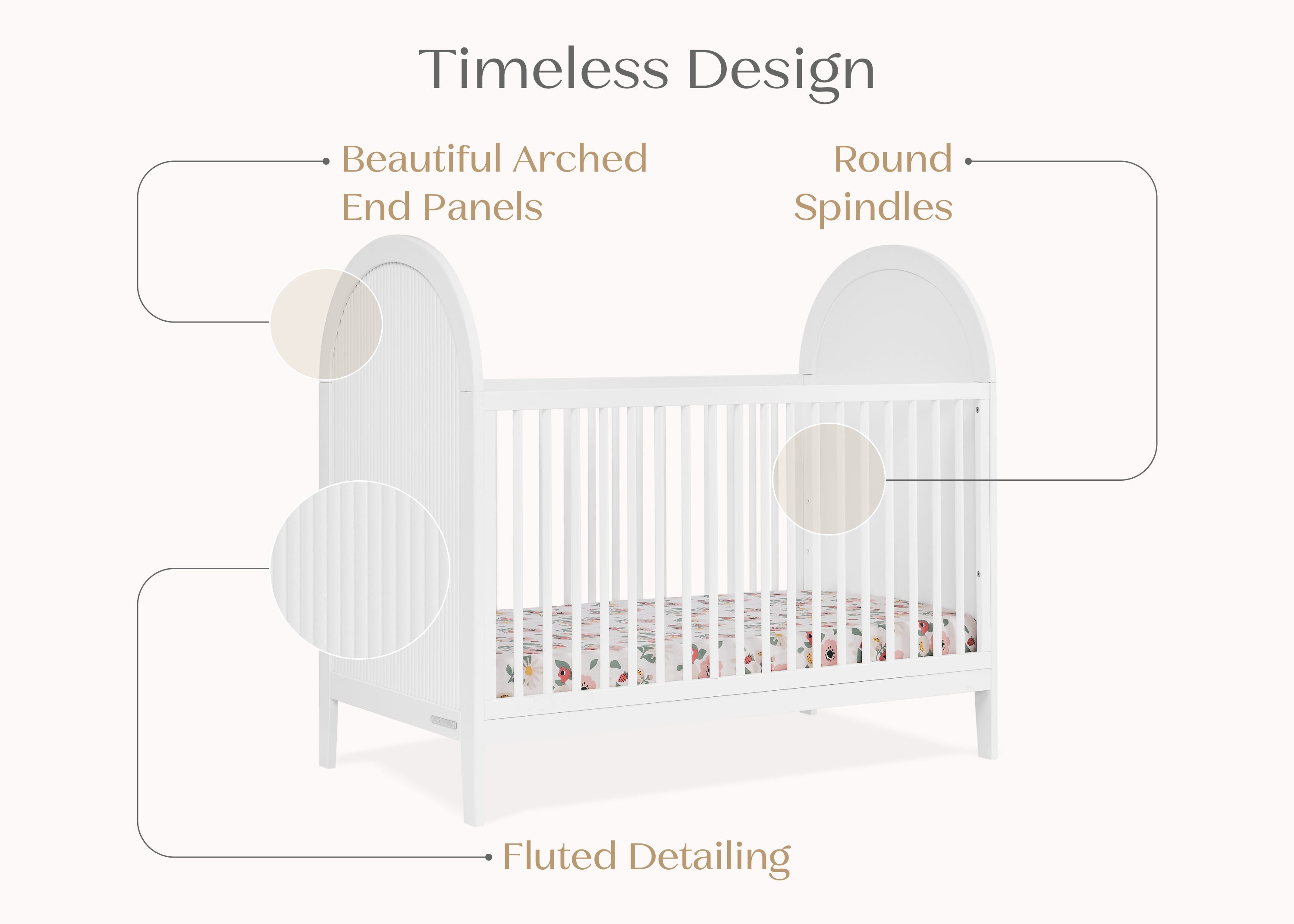 Timeless Design

Beautiful Arched End Panels

Round Spindles

Fluted Detailing